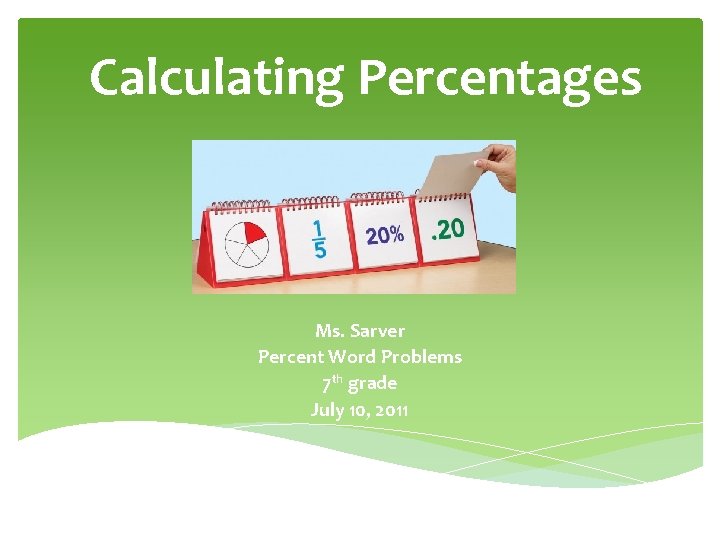 Calculating Percentages

$\frac{1}{5}$ 20% .20

Ms. Sarver
Percent Word Problems
$7^{th}$ grade
July 10, 2011